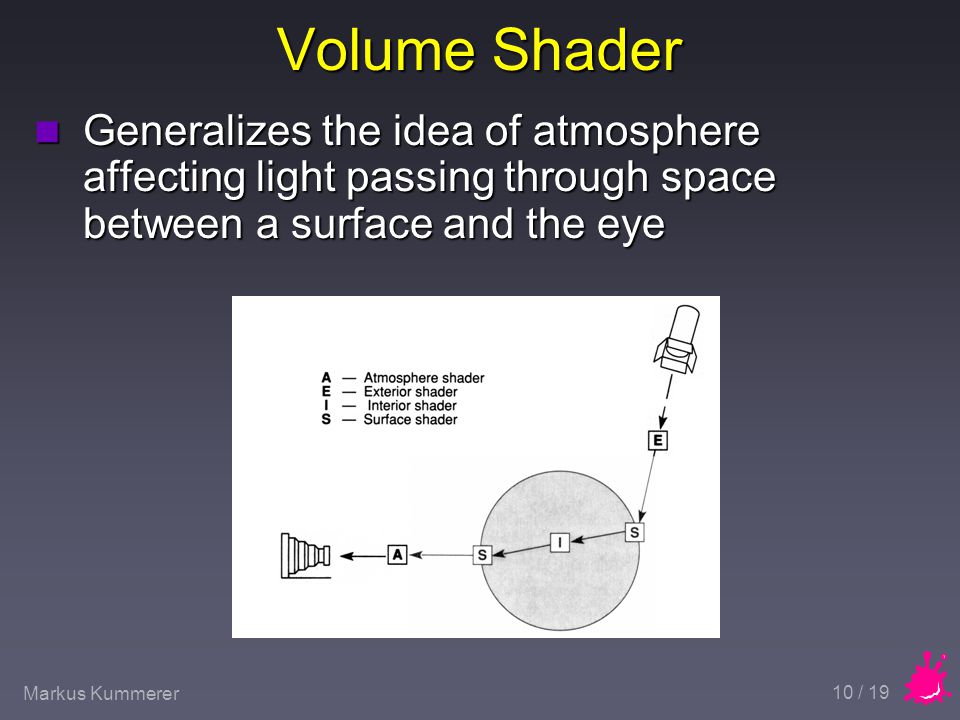 Volume Shader

Generalizes the idea of atmosphere affecting light passing through space between a surface and the eye

A — Atmosphere shader
E — Exterior shader
I — Interior shader
S — Surface shader

E

S

I

S

A

Markus Kummerer

10 / 19